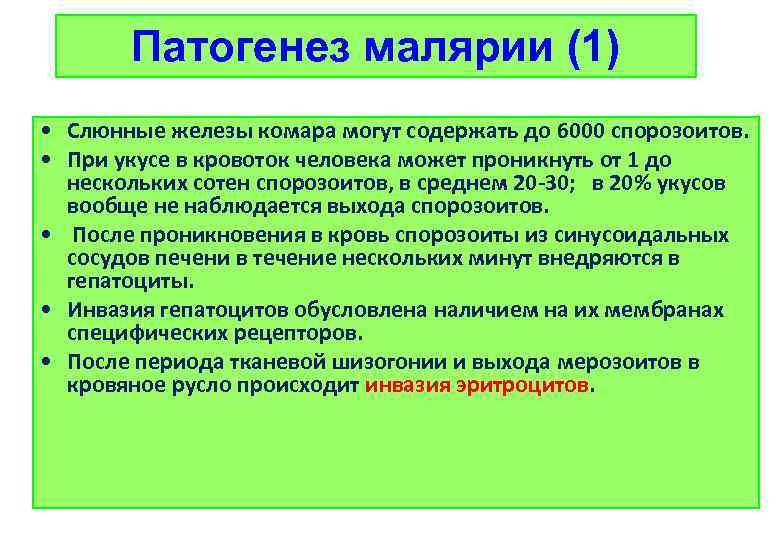 Патогенез малярии (1)

• Слюнные железы комара могут содержать до 6000 спорозоитов.
• При укусе в кровоток человека может проникнуть от 1 до нескольких сотен спорозоитов, в среднем 20-30; в 20% укусов вообще не наблюдается выхода спорозоитов.
• После проникновения в кровь спорозоиты из синусоидальных сосудов печени в течение нескольких минут внедряются в гепатоциты.
• Инвазия гепатоцитов обусловлена наличием на их мембранах специфических рецепторов.
• После периода тканевой шизогонии и выхода мерозоитов в кровяное русло происходит инвазия эритроцитов.